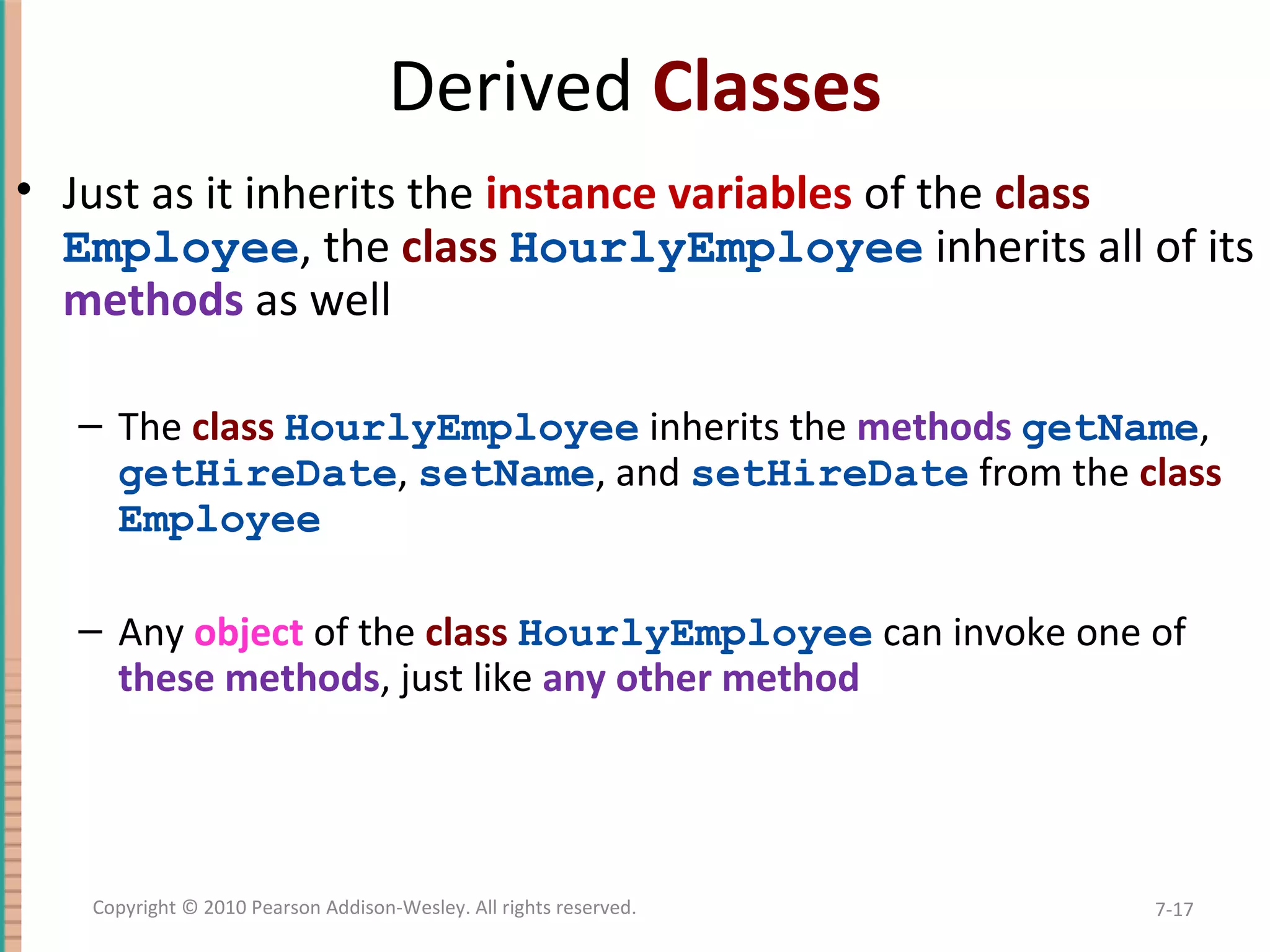 Derived Classes

• Just as it inherits the instance variables of the class Employee, the class HourlyEmployee inherits all of its methods as well

– The class HourlyEmployee inherits the methods getName, getHireDate, setName, and setHireDate from the class Employee

– Any object of the class HourlyEmployee can invoke one of these methods, just like any other method

Copyright © 2010 Pearson Addison-Wesley. All rights reserved.

7-17